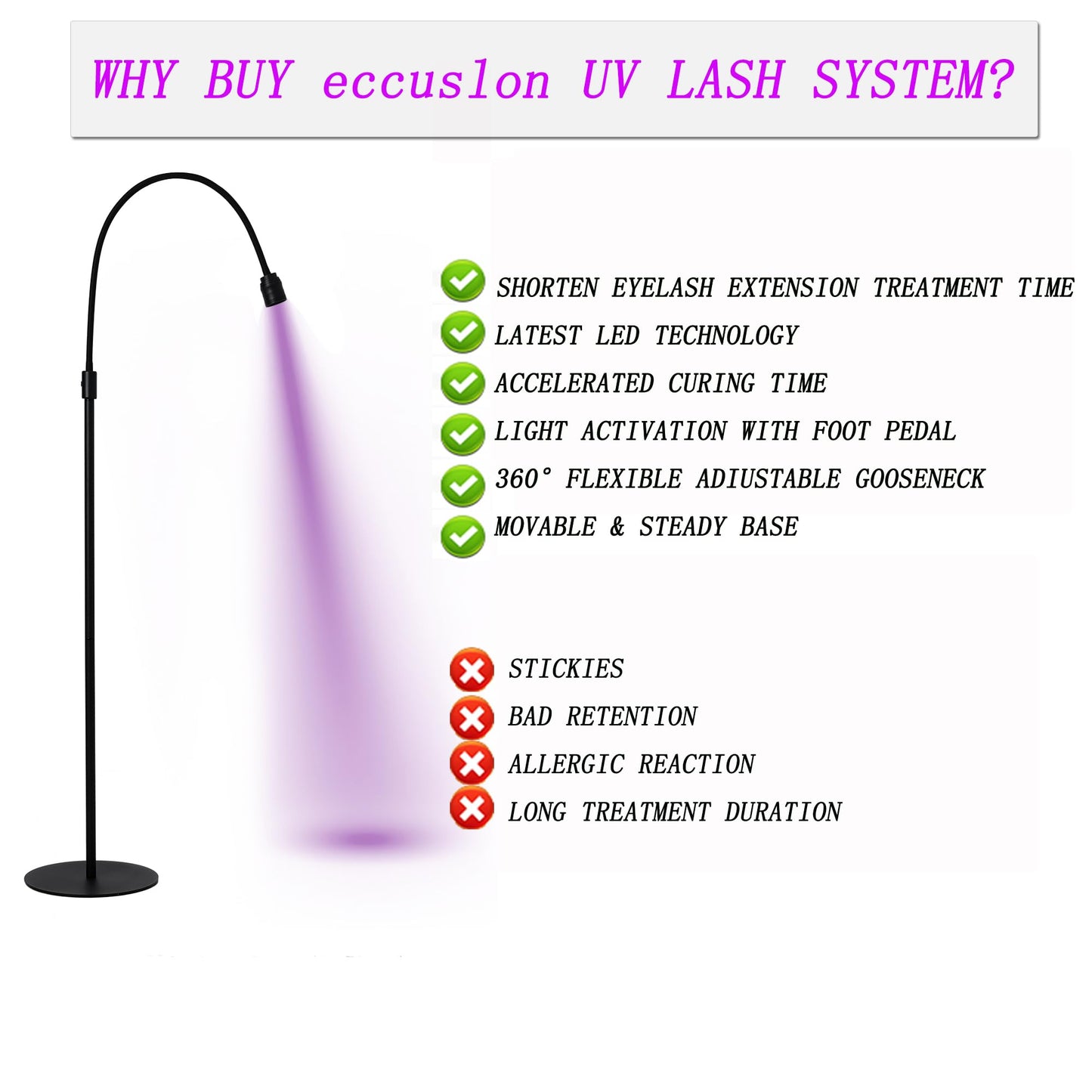 WHY BUY eccuslon UV LASH SYSTEM?

SHORTEN EYELASH EXTENSION TREATMENT TIME
LATEST LED TECHNOLOGY
ACCELERATED CURING TIME
LIGHT ACTIVATION WITH FOOT PEDAL
360° FLEXIBLE ADIUSTABLE GOOSENECK
MOVABLE & STEADY BASE

STICKIES
BAD RETENTION
ALLERGIC REACTION
LONG TREATMENT DURATION